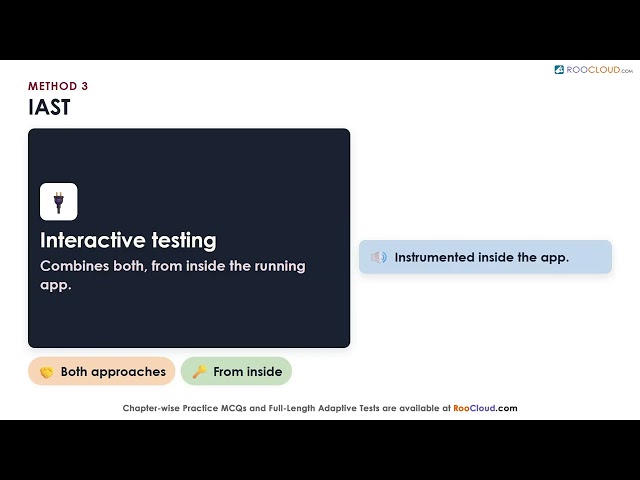 ROOCLOUD.com

METHOD 3
IAST

Interactive testing
Combines both, from inside the running app.

Instrumented inside the app.

Both approaches

From inside

Chapter-wise Practice MCQs and Full-Length Adaptive Tests are available at RooCloud.com